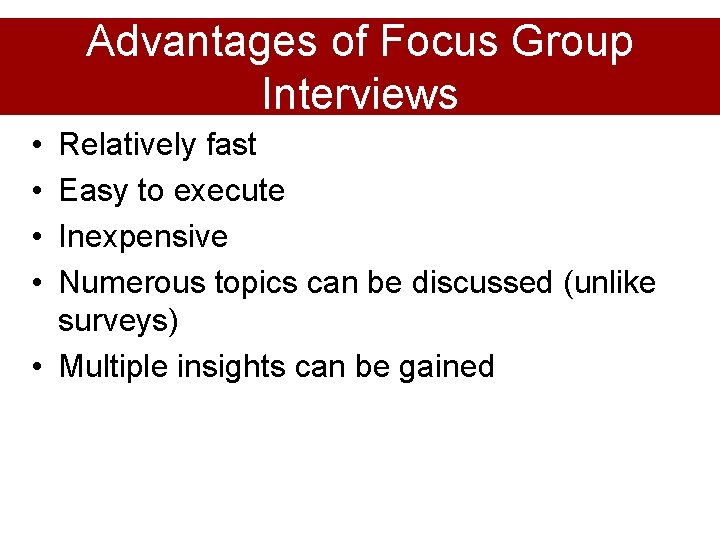 Advantages of Focus Group Interviews

• Relatively fast
• Easy to execute
• Inexpensive
• Numerous topics can be discussed (unlike surveys)
• Multiple insights can be gained